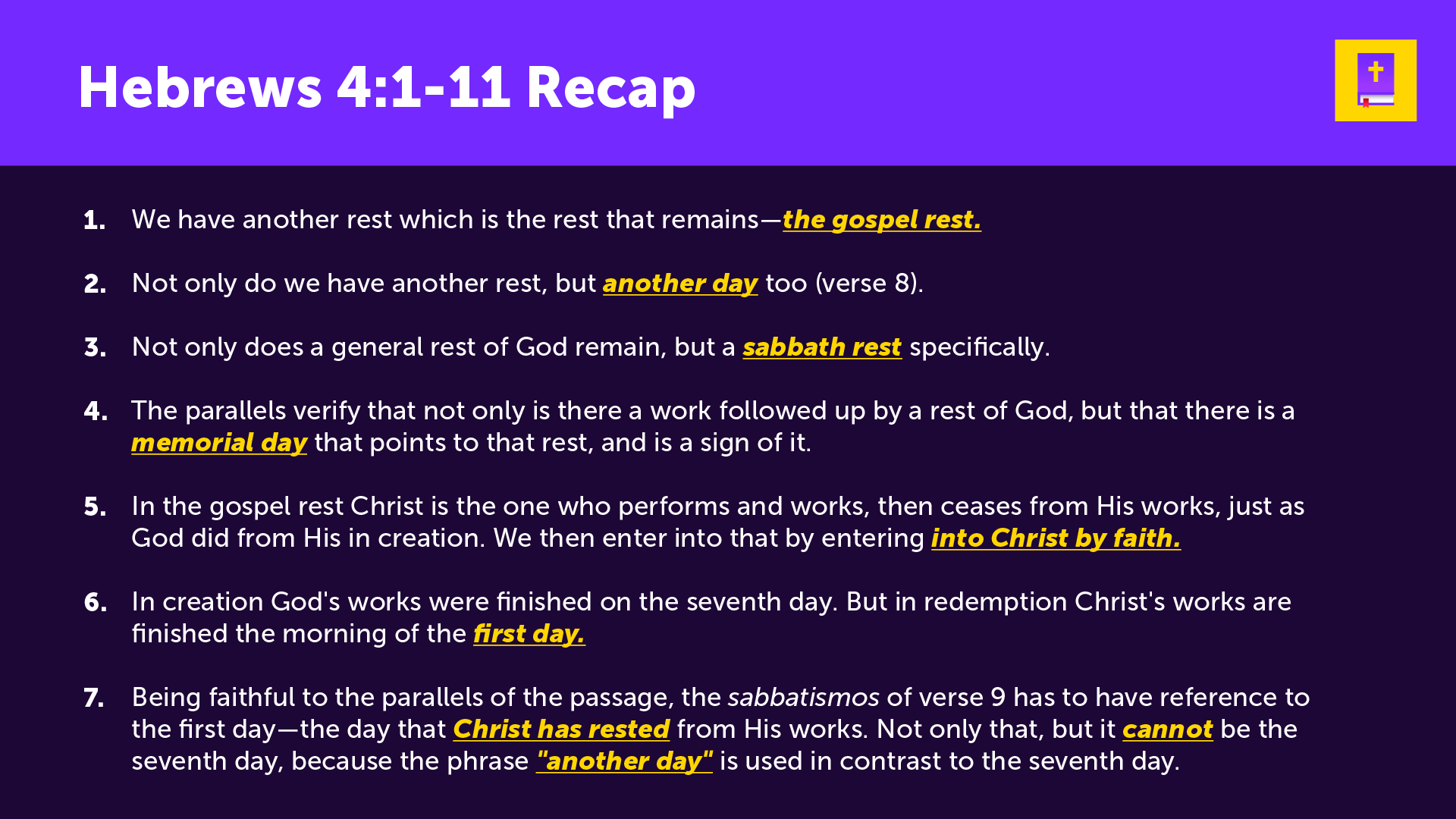 Hebrews 4:1-11 Recap

1. We have another rest which is the rest that remains—the gospel rest.

2. Not only do we have another rest, but another day too (verse 8).

3. Not only does a general rest of God remain, but a sabbath rest specifically.

4. The parallels verify that not only is there a work followed up by a rest of God, but that there is a memorial day that points to that rest, and is a sign of it.

5. In the gospel rest Christ is the one who performs and works, then ceases from His works, just as God did from His in creation. We then enter into that by entering into Christ by faith.

6. In creation God's works were finished on the seventh day. But in redemption Christ's works are finished the morning of the first day.

7. Being faithful to the parallels of the passage, the sabbatismos of verse 9 has to have reference to the first day—the day that Christ has rested from His works. Not only that, but it cannot be the seventh day, because the phrase "another day" is used in contrast to the seventh day.